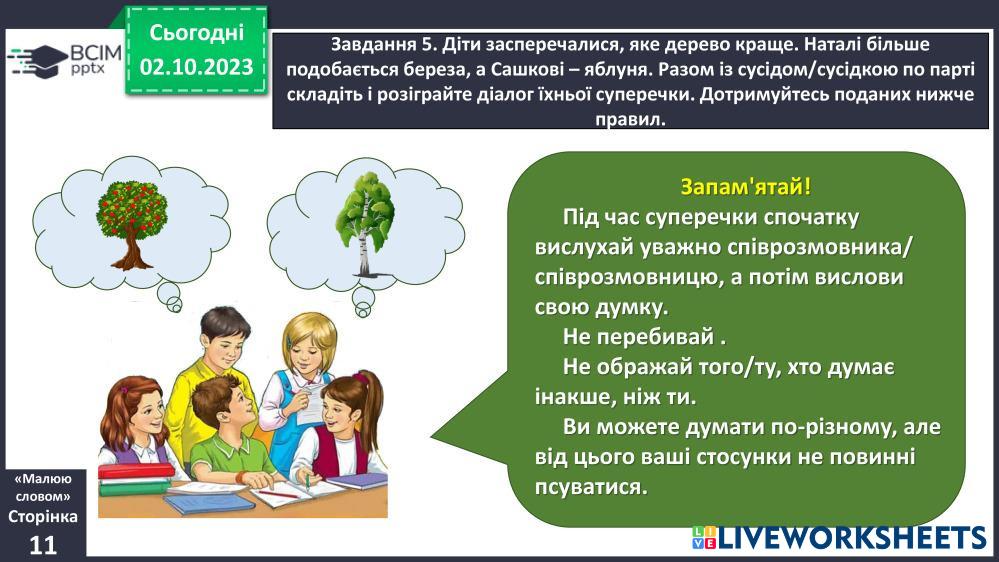 ВСІМ pptx

Сьогодні 02.10.2023

Завдання 5. Діти засперечалися, яке дерево краще. Наталі більше подобається береза, а Сашкові – яблуня. Разом із сусідом/сусідкою по парті складіть і розіграйте діалог їхньої суперечки. Дотримуйтесь поданих нижче правил.

Запам'ятай!

Під час суперечки спочатку вислухай уважно співрозмовника/ співрозмовницю, а потім вислови свою думку.

Не перебивай .

Не ображай того/ту, хто думає інакше, ніж ти.

Ви можете думати по-різному, але від цього ваші стосунки не повинні псуватися.

«Малюю словом» Сторінка 11

LIVEWORKSHEETS